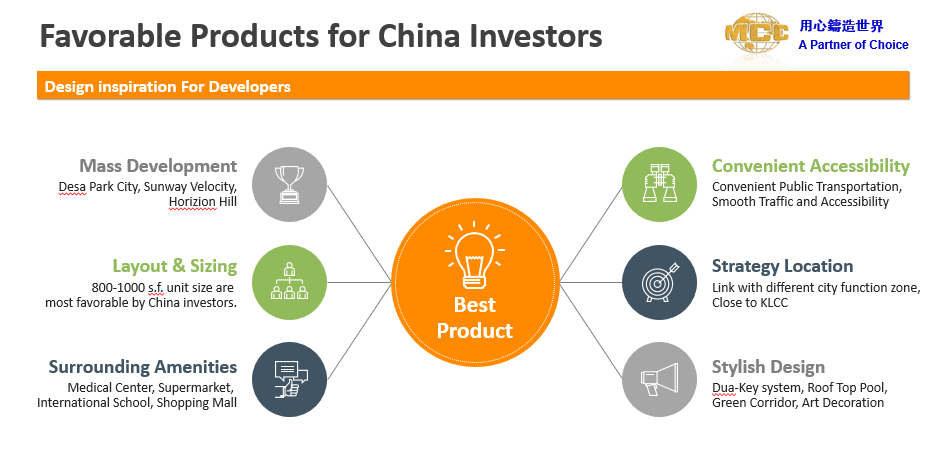 Favorable Products for China Investors

MCC 用心鑄造世界
A Partner of Choice

Design inspiration For Developers

Mass Development
Desa Park City, Sunway Velocity, Horizion Hill

Layout & Sizing
800-1000 s.f. unit size are most favorable by China investors.

Surrounding Amenities
Medical Center, Supermarket, International School, Shopping Mall

Best Product

Convenient Accessibility
Convenient Public Transportation, Smooth Traffic and Accessibility

Strategy Location
Link with different city function zone, Close to KLCC

Stylish Design
Dua-Key system, Roof Top Pool, Green Corridor, Art Decoration